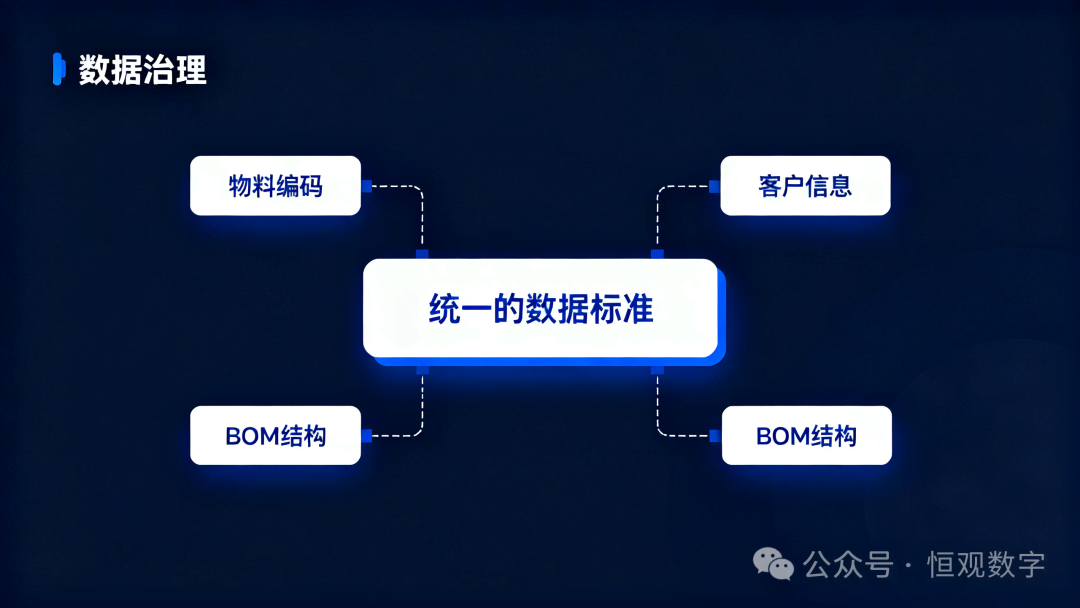 数据治理

物料编码

客户信息

统一的数据标准

BOM结构

BOM结构

公众号 · 恒观数字